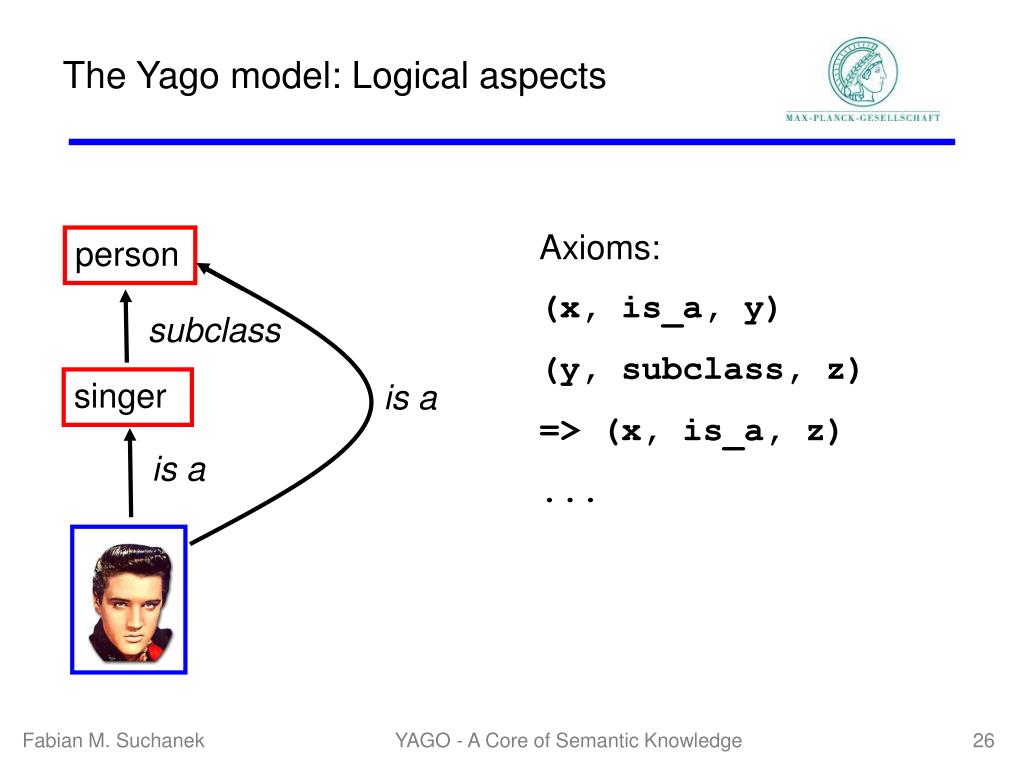 The Yago model: Logical aspects

MAX-PLANCK-GESELLSCHAFT

person

subclass

singer

is a

is a

Axioms:

(x, is_a, y)

(y, subclass, z)

=> (x, is_a, z)

...

Fabian M. Suchanek

YAGO - A Core of Semantic Knowledge

26